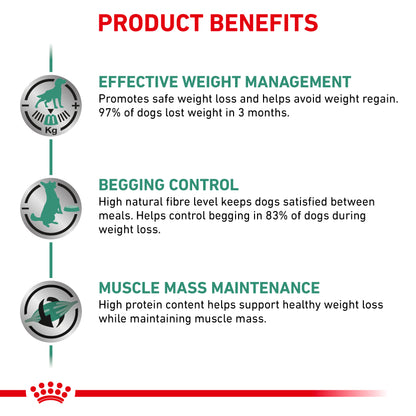 PRODUCT BENEFITS

Kg

EFFECTIVE WEIGHT MANAGEMENT
Promotes safe weight loss and helps avoid weight regain. 97% of dogs lost weight in 3 months.

BEGGING CONTROL
High natural fibre level keeps dogs satisfied between meals. Helps control begging in 83% of dogs during weight loss.

MUSCLE MASS MAINTENANCE
High protein content helps support healthy weight loss while maintaining muscle mass.